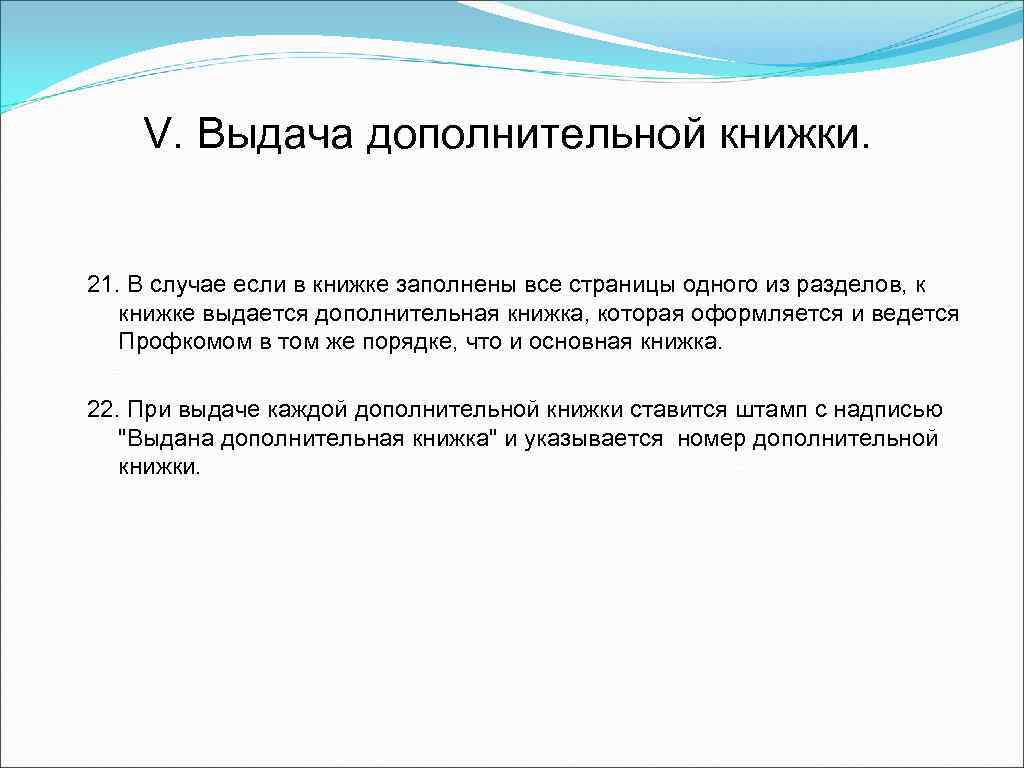 V. Выдача дополнительной книжки.

21. В случае если в книжке заполнены все страницы одного из разделов, к книжке выдается дополнительная книжка, которая оформляется и ведется Профкомом в том же порядке, что и основная книжка.

22. При выдаче каждой дополнительной книжки ставится штамп с надписью "Выдана дополнительная книжка" и указывается номер дополнительной книжки.